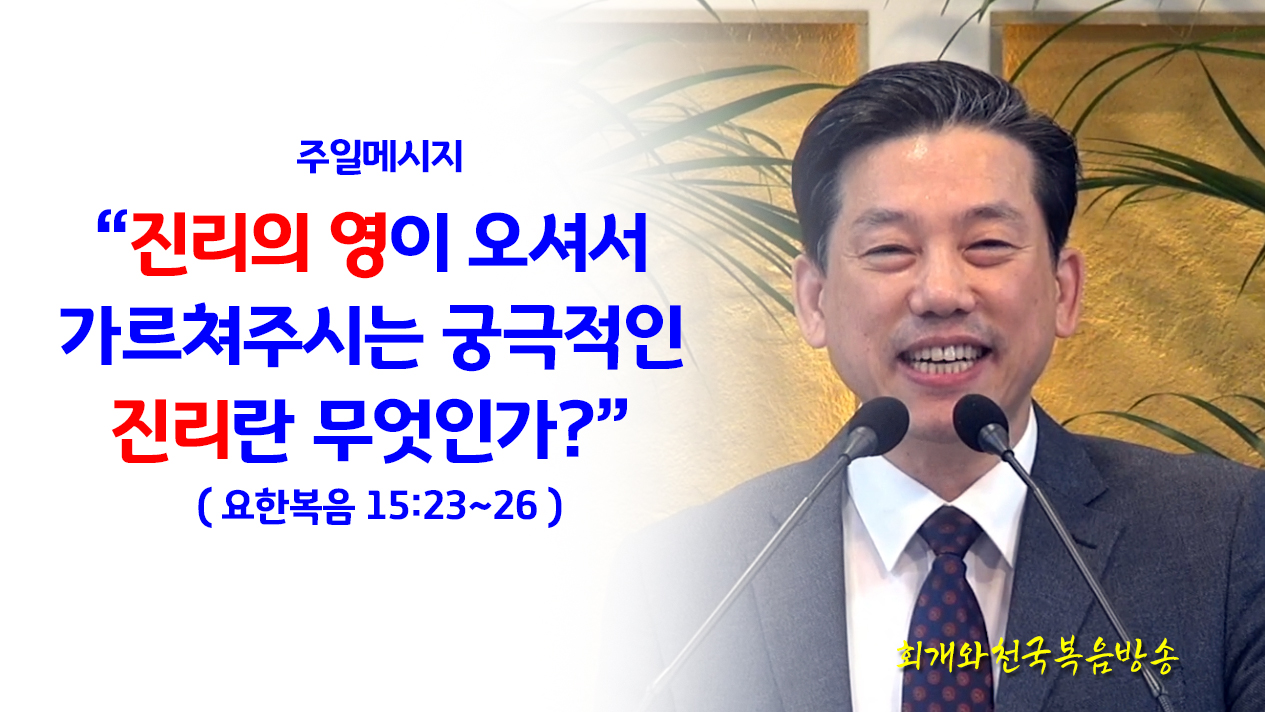 주일메시지

“진리의 영이 오셔서 가르쳐주시는 궁극적인 진리란 무엇인가?”

( 요한복음 15:23~26 )

회개와천국복음방송